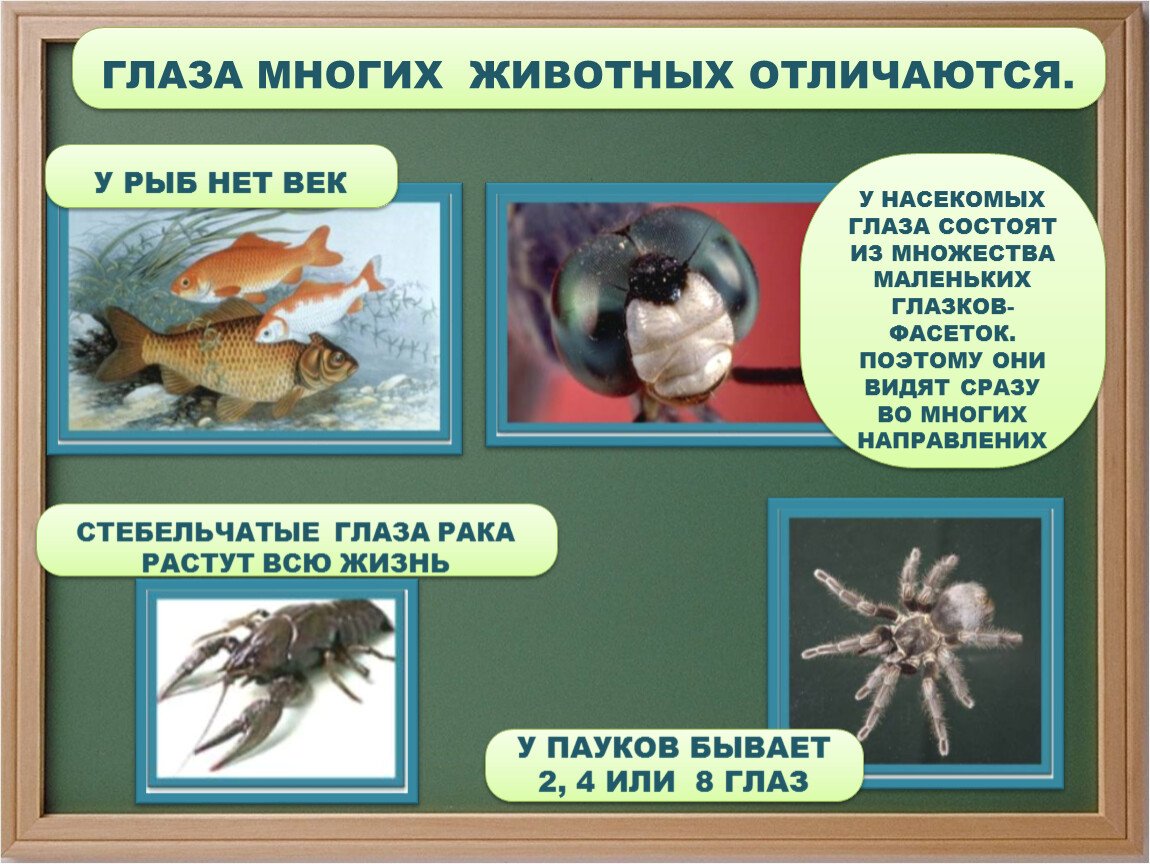 ГЛАЗА МНОГИХ ЖИВОТНЫХ ОТЛИЧАЮТСЯ.

У РЫБ НЕТ ВЕК

У НАСЕКОМЫХ ГЛАЗА СОСТОЯТ ИЗ МНОЖЕСТВА МАЛЕНЬКИХ ГЛАЗКОВ-ФАСЕТОК. ПОЭТОМУ ОНИ ВИДЯТ СРАЗУ ВО МНОГИХ НАПРАВЛЕНИХ

СТЕБЕЛЬЧАТЫЕ ГЛАЗА РАКА РАСТУТ ВСЮ ЖИЗНЬ

У ПАУКОВ БЫВАЕТ 2, 4 ИЛИ 8 ГЛАЗ